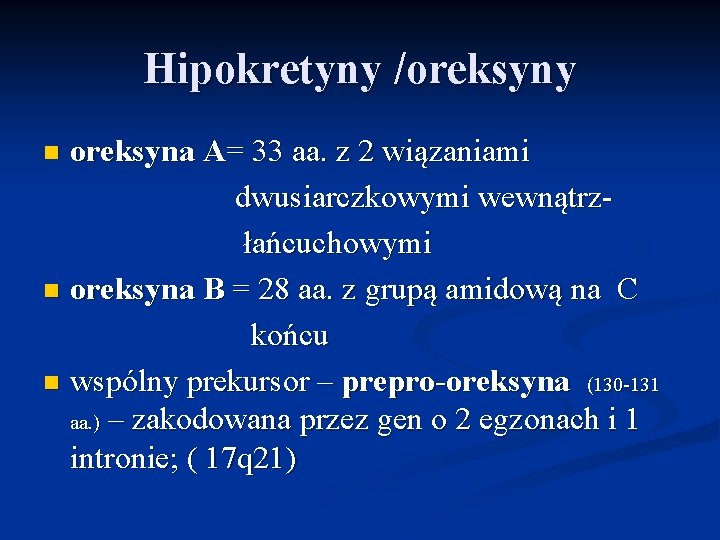 Hipokretyny /oreksyny

oreksyna A= 33 aa. z 2 wiązaniami dwusiarczkowymi wewnątrz-łańcuchowymi

oreksyna B = 28 aa. z grupą amidową na C końcu

wspólny prekursor – prepro-oreksyna (130-131 aa.) – zakodowana przez gen o 2 egzonach i 1 intronie; ( 17q21)